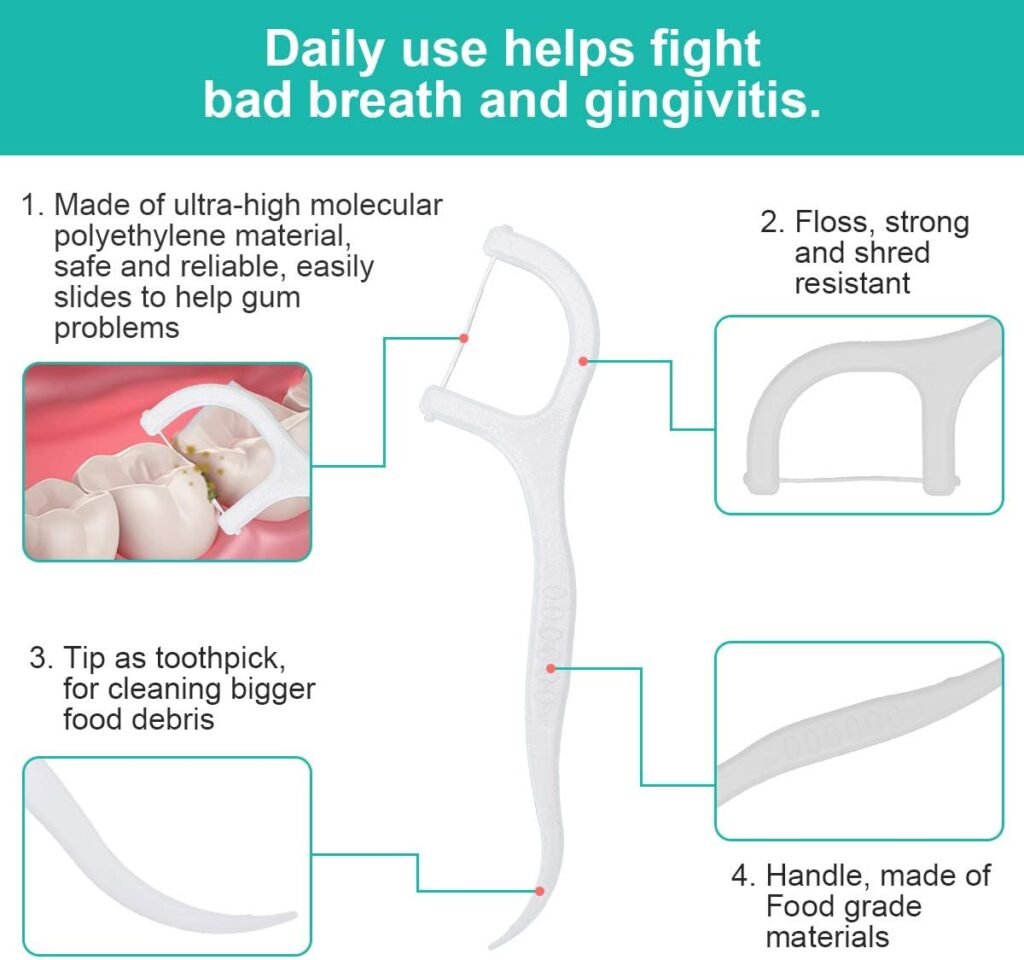 Daily use helps fight bad breath and gingivitis.

1. Made of ultra-high molecular polyethylene material, safe and reliable, easily slides to help gum problems

2. Floss, strong and shred resistant

3. Tip as toothpick, for cleaning bigger food debris

4. Handle, made of Food grade materials